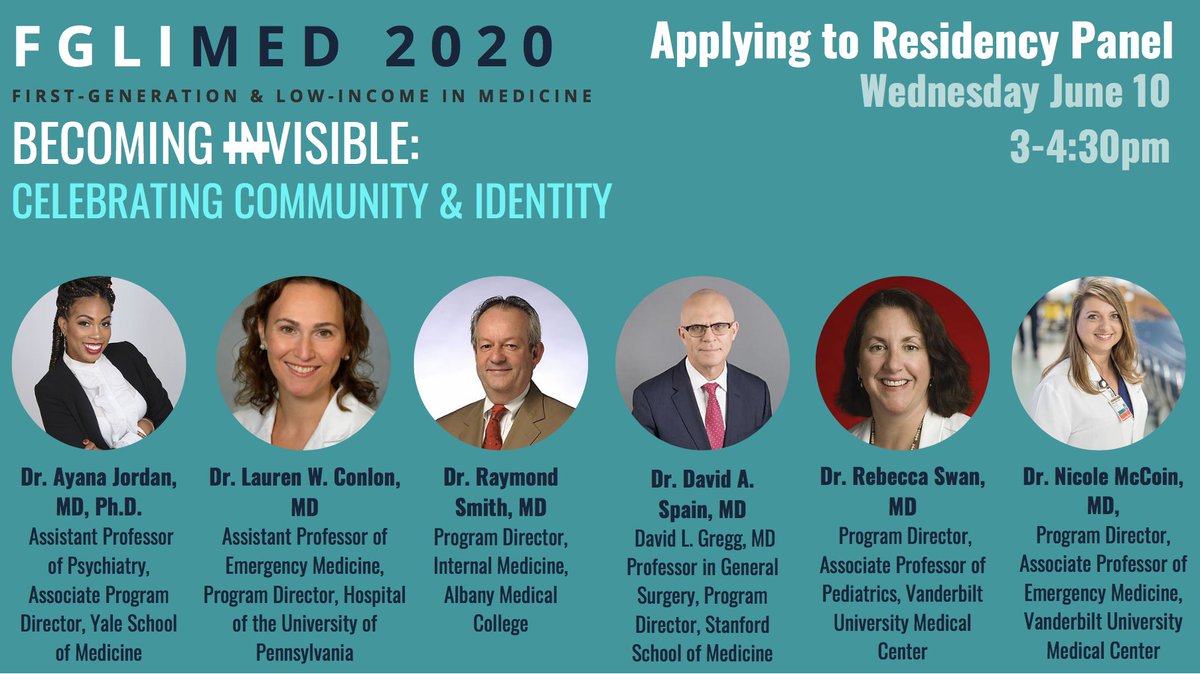 FGLIMED 2020
FIRST-GENERATION & LOW-INCOME IN MEDICINE
BECOMING INVISIBLE:
CELEBRATING COMMUNITY & IDENTITY

Applying to Residency Panel
Wednesday June 10
3-4:30pm

Dr. Ayana Jordan, MD, Ph.D.
Assistant Professor of Psychiatry, Associate Program Director, Yale School of Medicine

Dr. Lauren W. Conlon, MD
Assistant Professor of Emergency Medicine, Program Director, Hospital of the University of Pennsylvania

Dr. Raymond Smith, MD
Program Director, Internal Medicine, Albany Medical College

Dr. David A. Spain, MD
David L. Gregg, MD Professor in General Surgery, Program Director, Stanford School of Medicine

Dr. Rebecca Swan, MD
Program Director, Associate Professor of Pediatrics, Vanderbilt University Medical Center

Dr. Nicole McCoin, MD,
Program Director, Associate Professor of Emergency Medicine, Vanderbilt University Medical Center